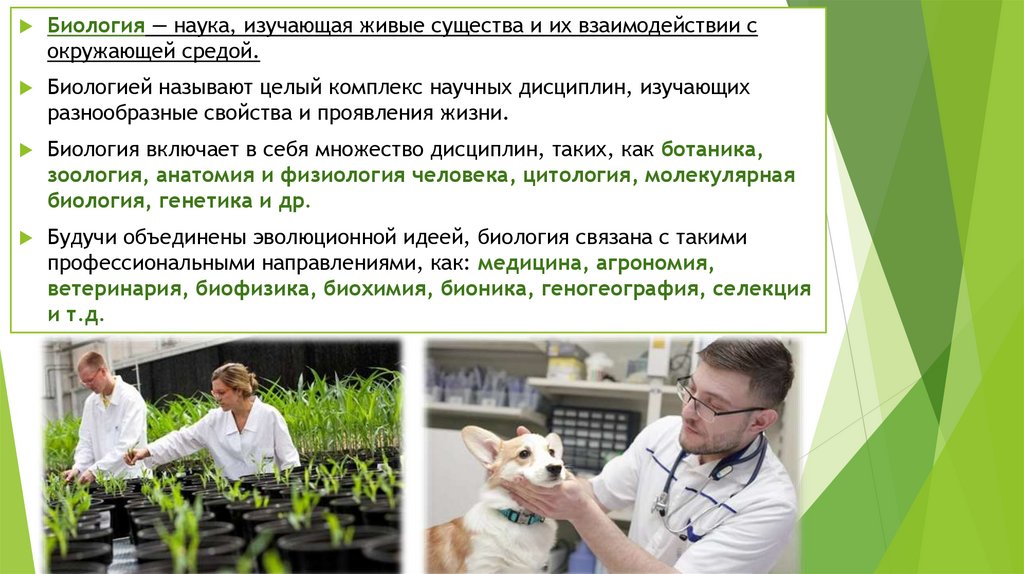 Биология — наука, изучающая живые существа и их взаимодействии с окружающей средой.

Биологией называют целый комплекс научных дисциплин, изучающих разнообразные свойства и проявления жизни.

Биология включает в себя множество дисциплин, таких, как ботаника, зоология, анатомия и физиология человека, цитология, молекулярная биология, генетика и др.

Будучи объединены эволюционной идеей, биология связана с такими профессиональными направлениями, как: медицина, агрономия, ветеринария, биофизика, биохимия, бионика, геногеография, селекция и т.д.